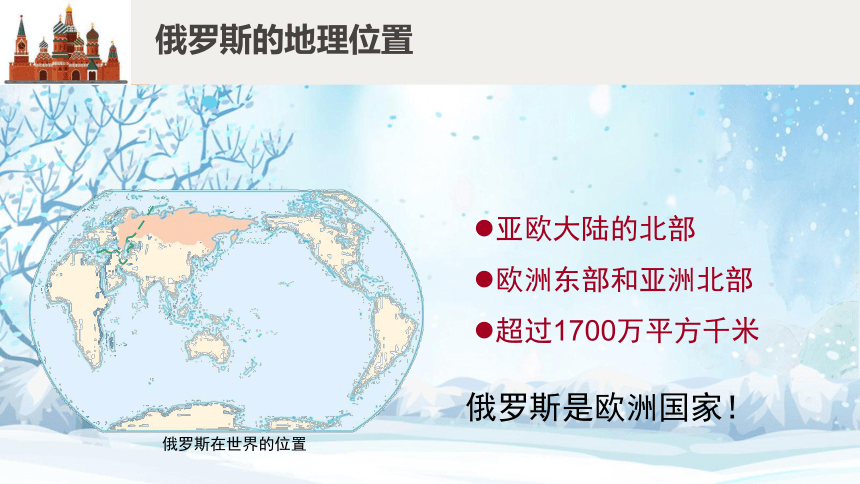 俄罗斯的地理位置

●亚欧大陆的北部
●欧洲东部和亚洲北部
●超过1700万平方千米

俄罗斯是欧洲国家！

俄罗斯在世界的位置